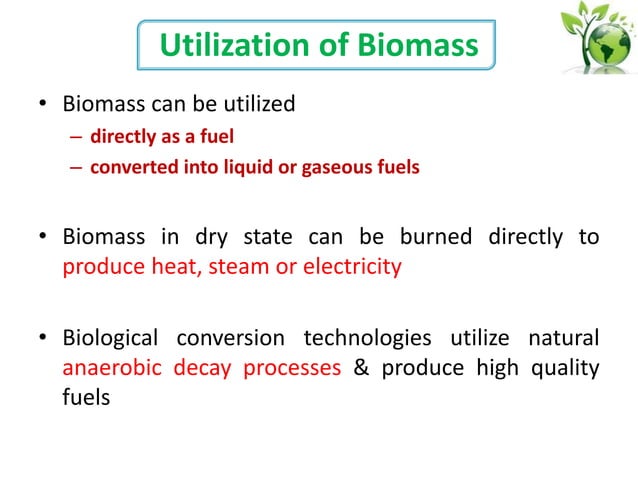 Utilization of Biomass

• Biomass can be utilized
– directly as a fuel
– converted into liquid or gaseous fuels

• Biomass in dry state can be burned directly to produce heat, steam or electricity

• Biological conversion technologies utilize natural anaerobic decay processes & produce high quality fuels